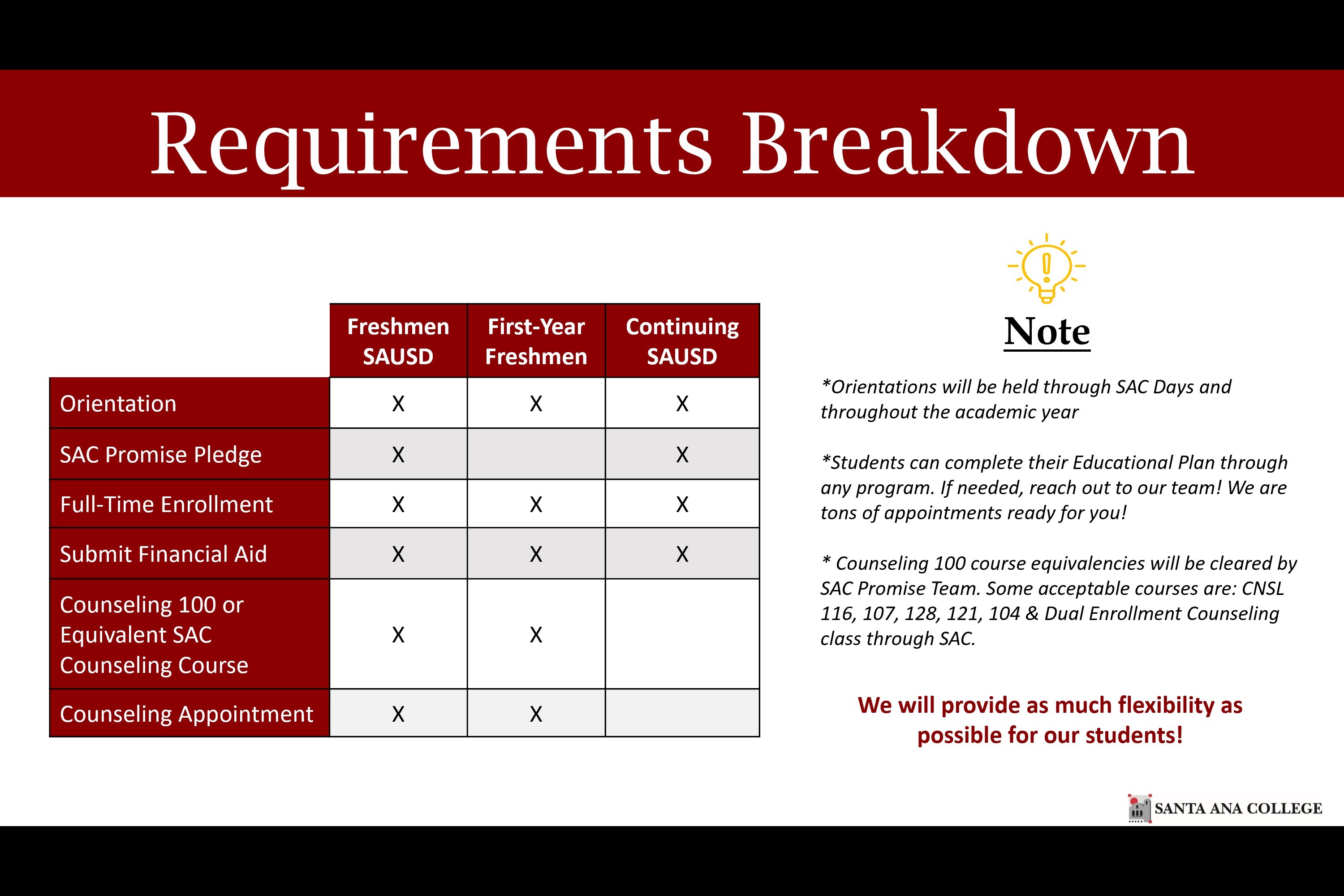 Requirements Breakdown

| | Freshmen SAUSD | First-Year Freshmen | Continuing SAUSD |
|---|---|---|---|
| Orientation | X | X | X |
| SAC Promise Pledge | X | | X |
| Full-Time Enrollment | X | X | X |
| Submit Financial Aid | X | X | X |
| Counseling 100 or Equivalent SAC Counseling Course | X | X | |
| Counseling Appointment | X | X | |

Note

*Orientations will be held through SAC Days and throughout the academic year

*Students can complete their Educational Plan through any program. If needed, reach out to our team! We are tons of appointments ready for you!

* Counseling 100 course equivalencies will be cleared by SAC Promise Team. Some acceptable courses are: CNSL 116, 107, 128, 121, 104 & Dual Enrollment Counseling class through SAC.

We will provide as much flexibility as possible for our students!

SANTA ANA COLLEGE